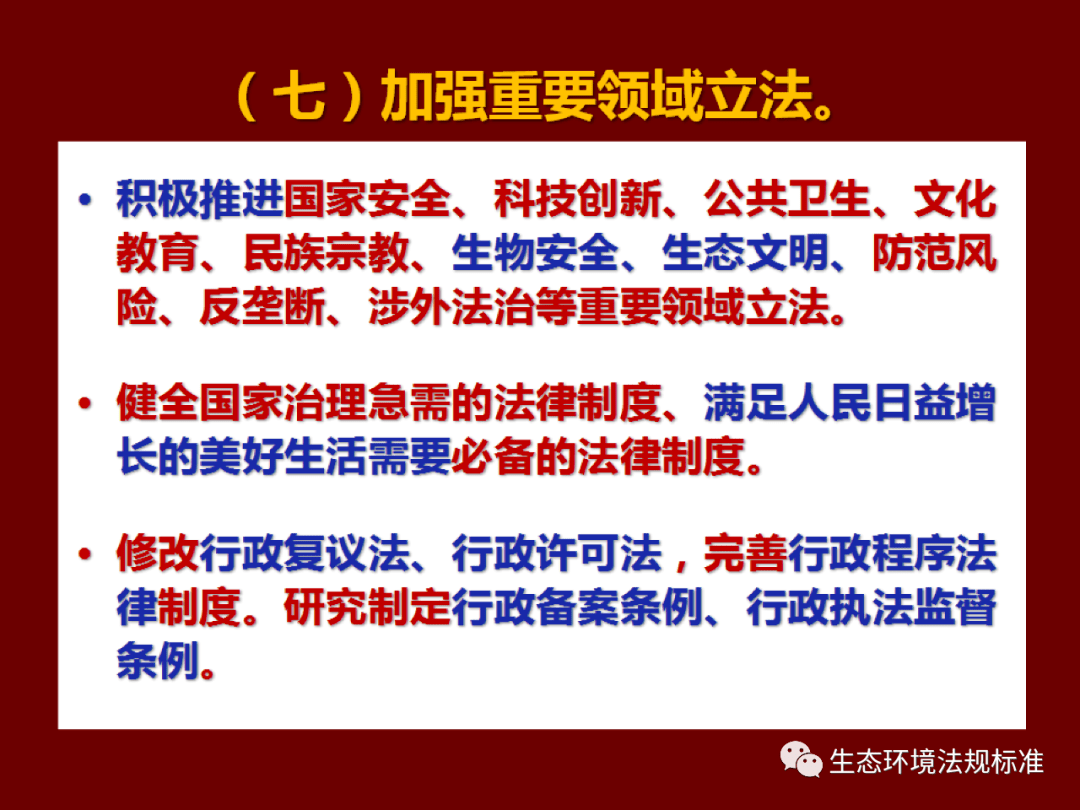 （七）加强重要领域立法。

• 积极推进国家安全、科技创新、公共卫生、文化教育、民族宗教、生物安全、生态文明、防范风险、反垄断、涉外法治等重要领域立法。

• 健全国家治理急需的法律制度、满足人民日益增长的美好生活需要必备的法律制度。

• 修改行政复议法、行政许可法，完善行政程序法律制度。研究制定行政备案条例、行政执法监督条例。

生态环境法规标准